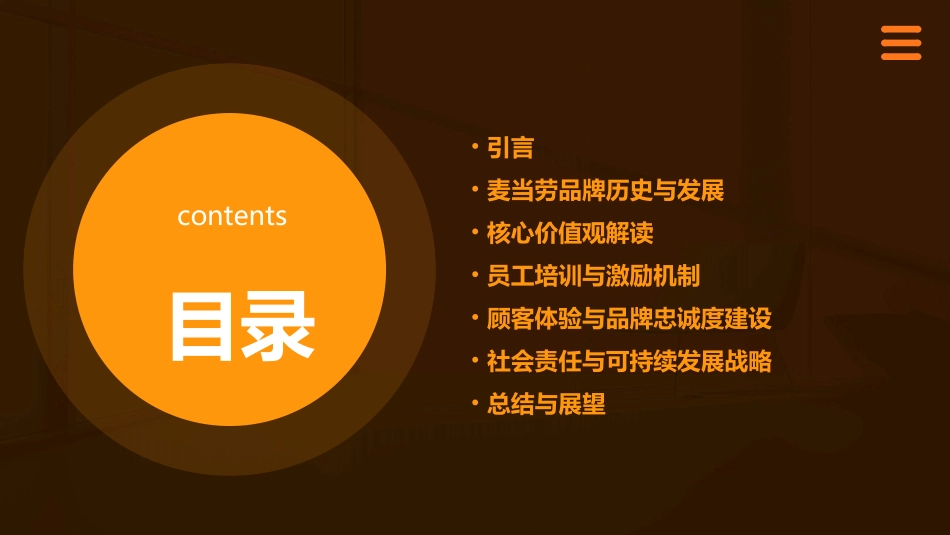 contents

目录

· 引言
· 麦当劳品牌历史与发展
· 核心价值观解读
· 员工培训与激励机制
· 顾客体验与品牌忠诚度建设
· 社会责任与可持续发展战略
· 总结与展望